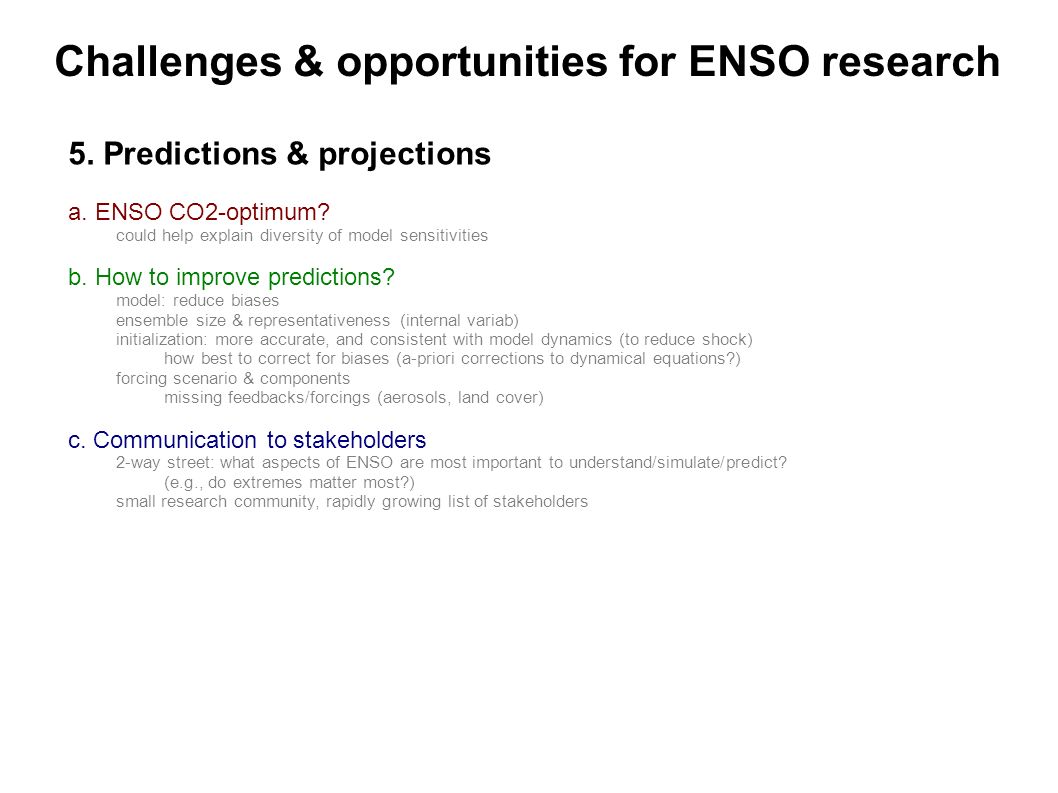 Challenges & opportunities for ENSO research

5. Predictions & projections

a. ENSO CO2-optimum?
could help explain diversity of model sensitivities

b. How to improve predictions?
model: reduce biases
ensemble size & representativeness (internal variab)
initialization: more accurate, and consistent with model dynamics (to reduce shock)
how best to correct for biases (a-priori corrections to dynamical equations?)
forcing scenario & components
missing feedbacks/forcings (aerosols, land cover)

c. Communication to stakeholders
2-way street: what aspects of ENSO are most important to understand/simulate/predict?
(e.g., do extremes matter most?)
small research community, rapidly growing list of stakeholders